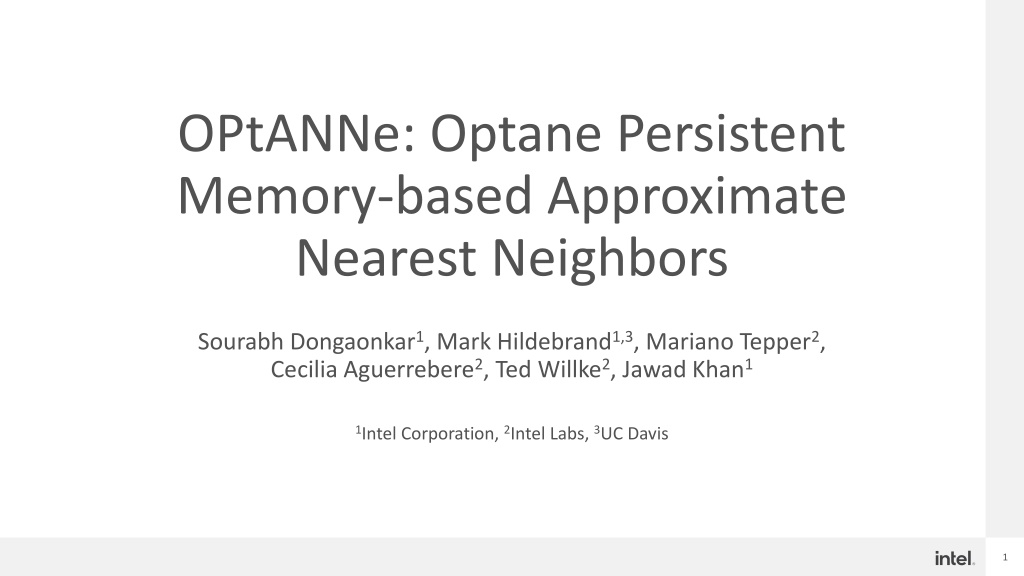 OPtANNe: Optane Persistent Memory-based Approximate Nearest Neighbors

Sourabh Dongaonkar$^1$, Mark Hildebrand$^{1,3}$, Mariano Tepper$^2$, Cecilia Aguerrebere$^2$, Ted Willke$^2$, Jawad Khan$^1$

$^1$Intel Corporation, $^2$Intel Labs, $^3$UC Davis

intel.

1